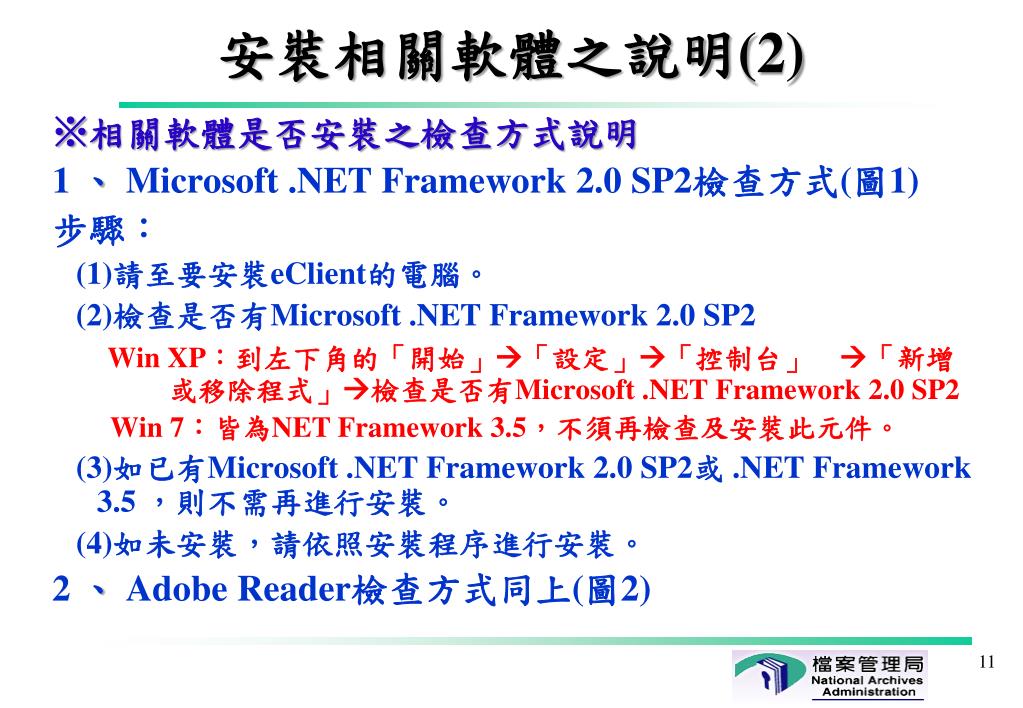 安裝相關軟體之說明(2)

※相關軟體是否安裝之檢查方式說明

1 、 Microsoft .NET Framework 2.0 SP2檢查方式(圖1)

步驟：

(1)請至要安裝eClient的電腦。

(2)檢查是否有Microsoft .NET Framework 2.0 SP2

Win XP：到左下角的「開始」→「設定」→「控制台」 →「新增或移除程式」→檢查是否有Microsoft .NET Framework 2.0 SP2

Win 7：皆為NET Framework 3.5，不須再檢查及安裝此元件。

(3)如已有Microsoft .NET Framework 2.0 SP2或 .NET Framework 3.5 ，則不需再進行安裝。

(4)如未安裝，請依照安裝程序進行安裝。

2 、 Adobe Reader檢查方式同上(圖2)

檔案管理局
National Archives Administration

11